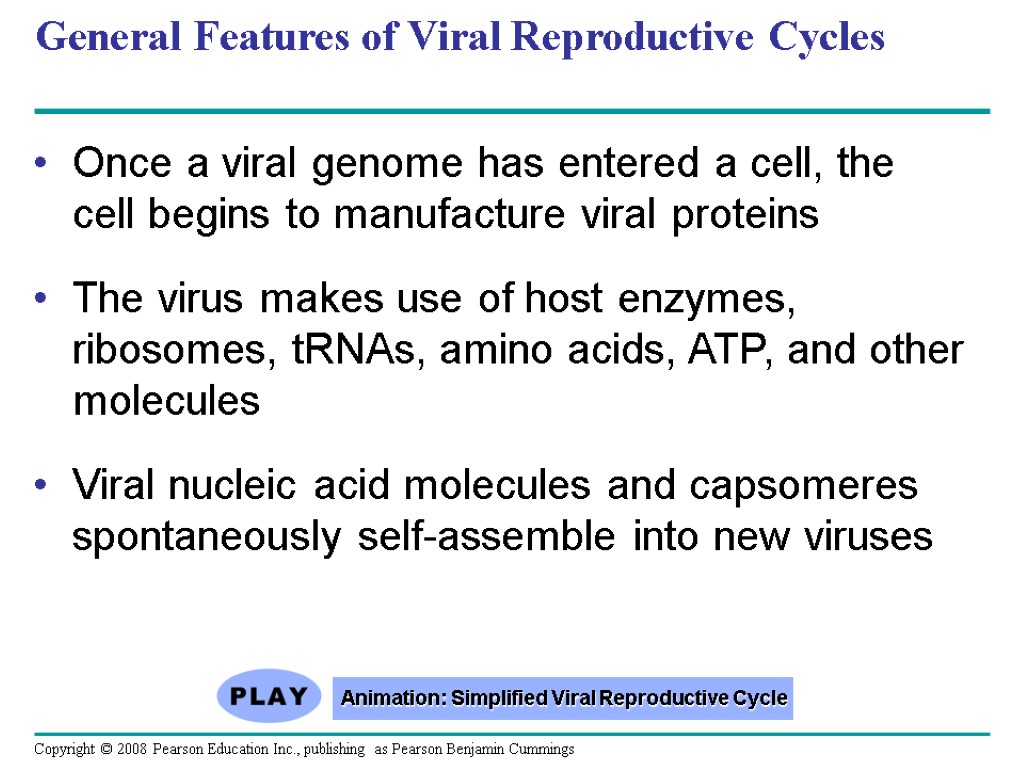 General Features of Viral Reproductive Cycles

• Once a viral genome has entered a cell, the cell begins to manufacture viral proteins

• The virus makes use of host enzymes, ribosomes, tRNAs, amino acids, ATP, and other molecules

• Viral nucleic acid molecules and capsomeres spontaneously self-assemble into new viruses

PLAY

Animation: Simplified Viral Reproductive Cycle

Copyright © 2008 Pearson Education Inc., publishing as Pearson Benjamin Cummings